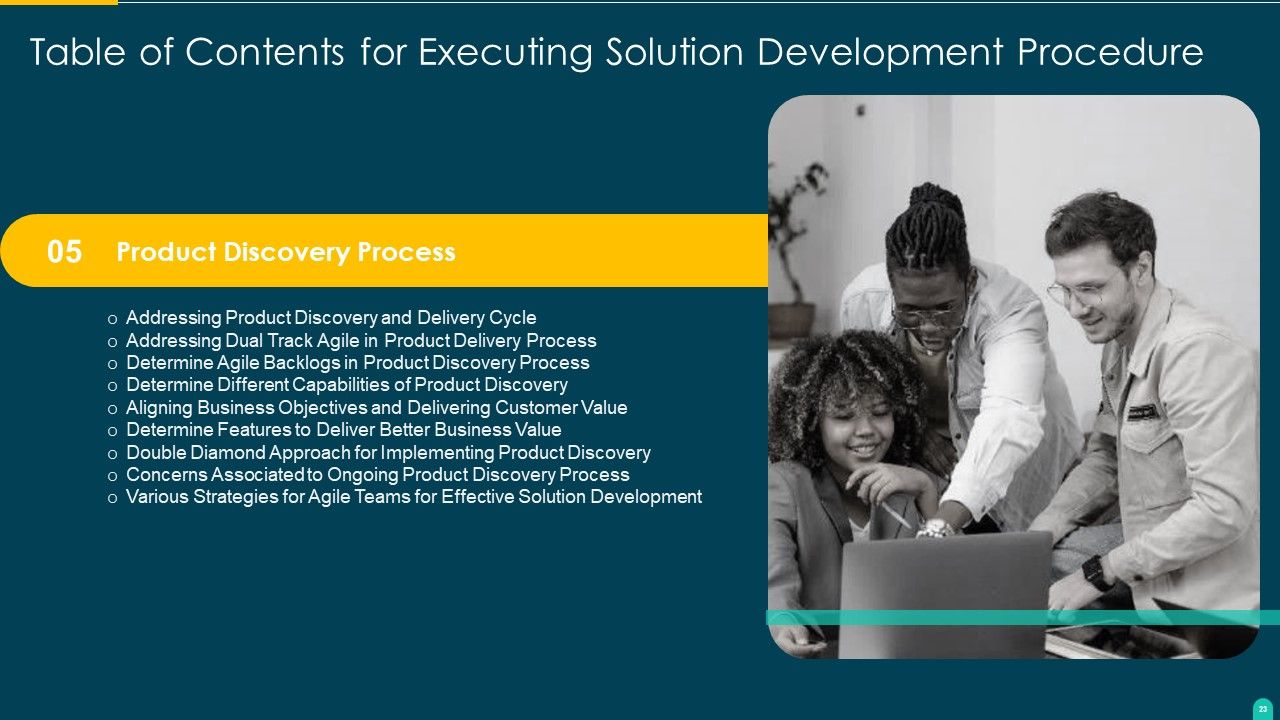 Table of Contents for Executing Solution Development Procedure

05 Product Discovery Process

o Addressing Product Discovery and Delivery Cycle
o Addressing Dual Track Agile in Product Delivery Process
o Determine Agile Backlogs in Product Discovery Process
o Determine Different Capabilities of Product Discovery
o Aligning Business Objectives and Delivering Customer Value
o Determine Features to Deliver Better Business Value
o Double Diamond Approach for Implementing Product Discovery
o Concerns Associated to Ongoing Product Discovery Process
o Various Strategies for Agile Teams for Effective Solution Development

23